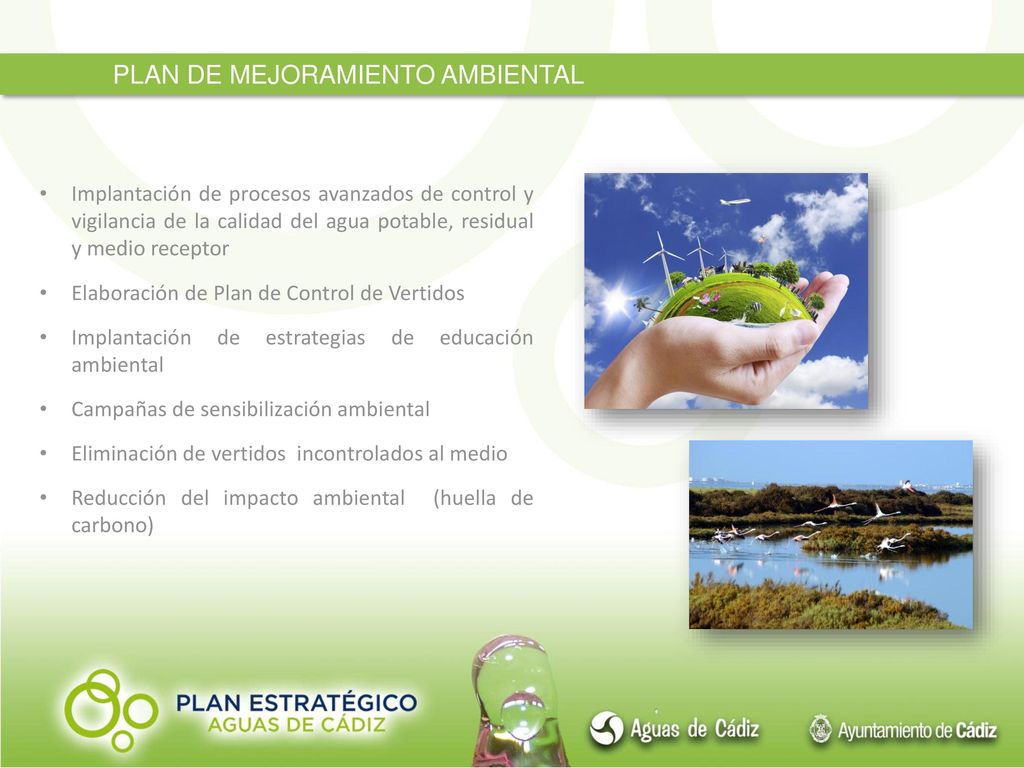 PLAN DE MEJORAMIENTO AMBIENTAL

• Implantación de procesos avanzados de control y vigilancia de la calidad del agua potable, residual y medio receptor

• Elaboración de Plan de Control de Vertidos

• Implantación de estrategias de educación ambiental

• Campañas de sensibilización ambiental

• Eliminación de vertidos incontrolados al medio

• Reducción del impacto ambiental (huella de carbono)

PLAN ESTRATÉGICO
AGUAS DE CÁDIZ

Aguas de Cádiz

Ayuntamiento de Cádiz